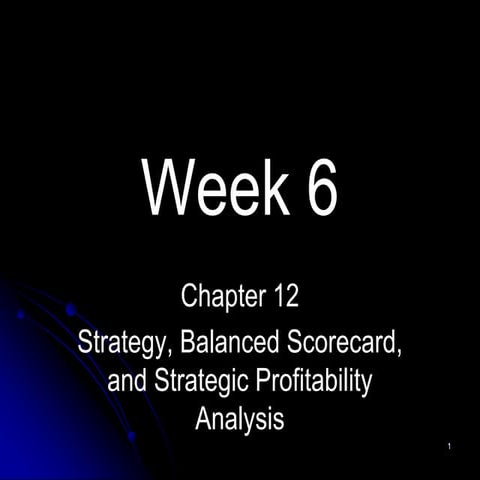 Week 6

Chapter 12
Strategy, Balanced Scorecard, and Strategic Profitability Analysis

1